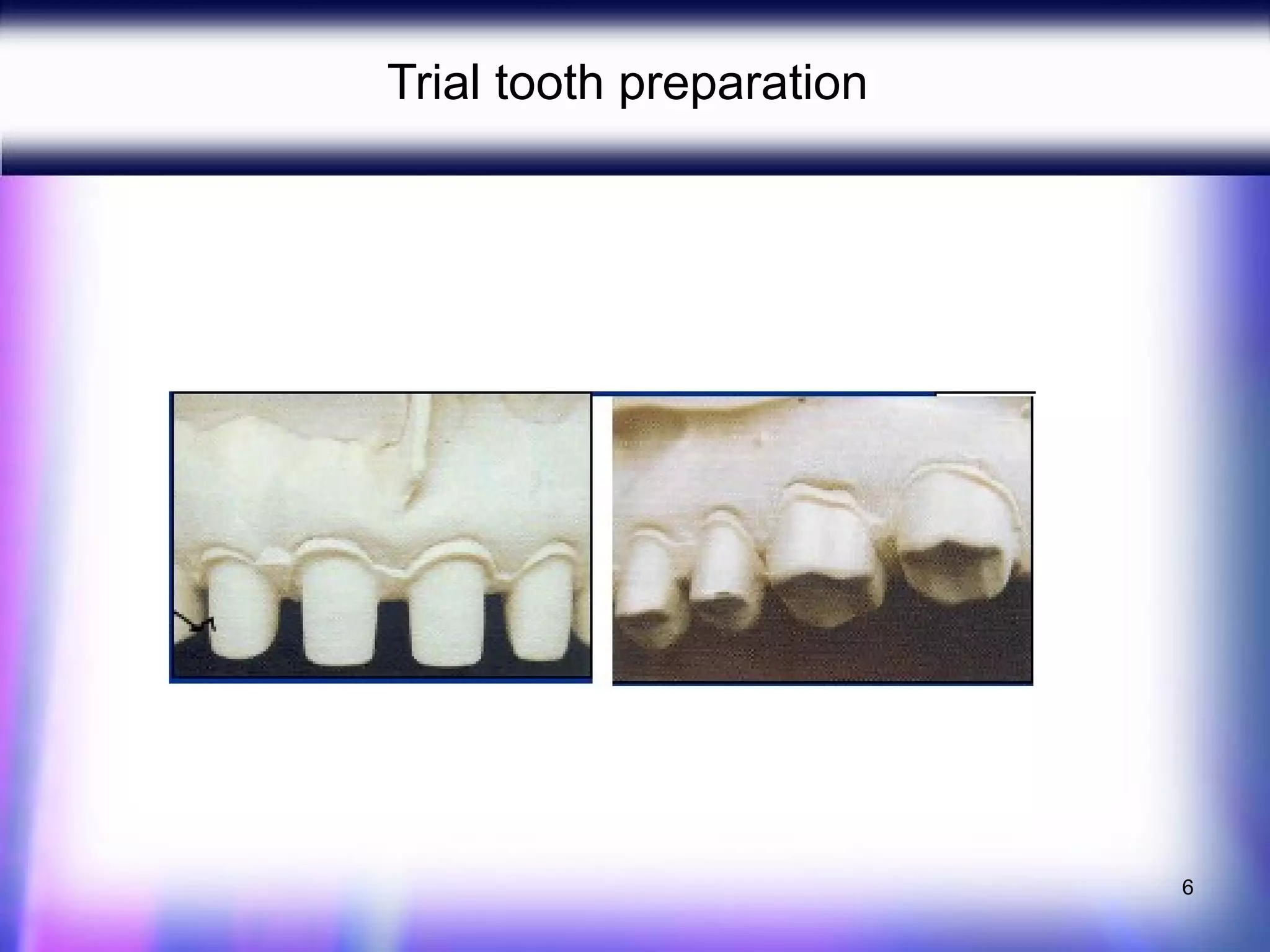 Trial tooth preparation

6